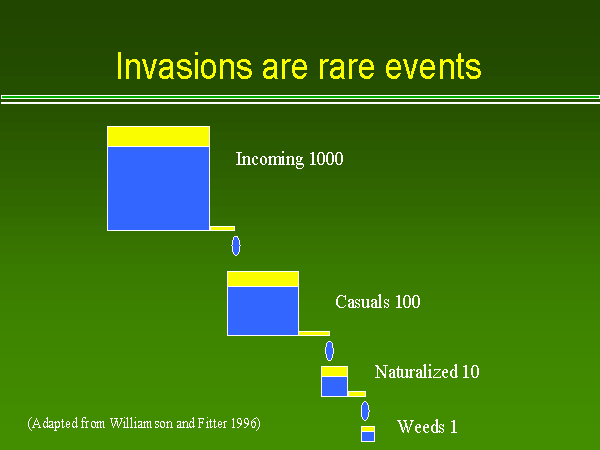 Invasions are rare events

Incoming 1000

Casuals 100

Naturalized 10

Weeds 1

(Adapted from Williamson and Fitter 1996)